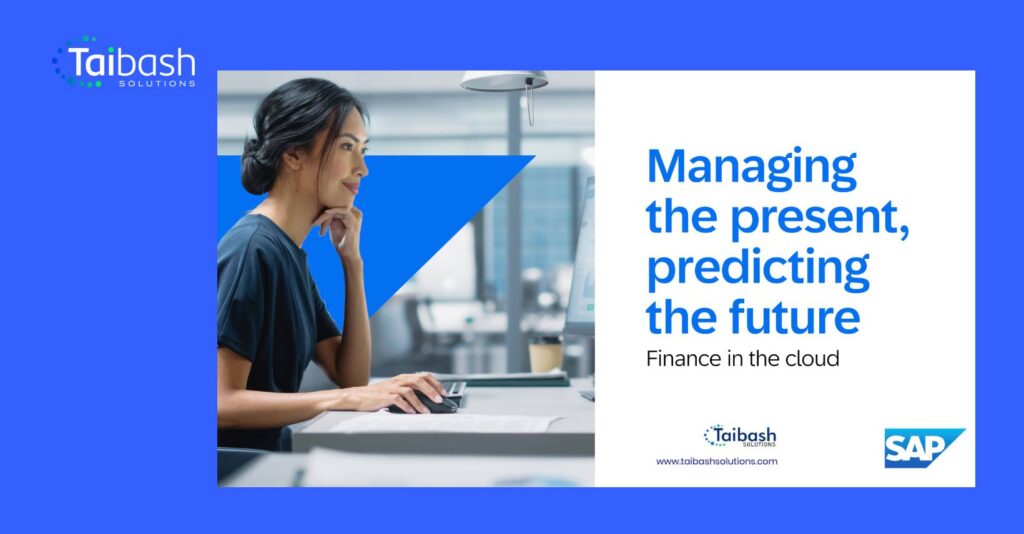 Taibash
SOLUTIONS

Managing the present, predicting the future

Finance in the cloud

Taibash
SOLUTIONS

www.taibashsolutions.com

SAP